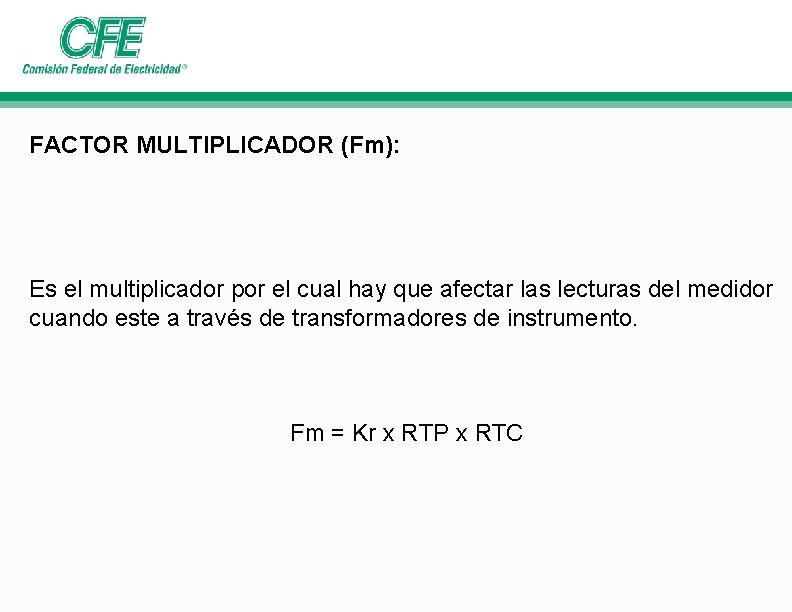 CFE
Comisión Federal de Electricidad®

FACTOR MULTIPLICADOR (Fm):

Es el multiplicador por el cual hay que afectar las lecturas del medidor cuando este a través de transformadores de instrumento.

Fm = Kr x RTP x RTC